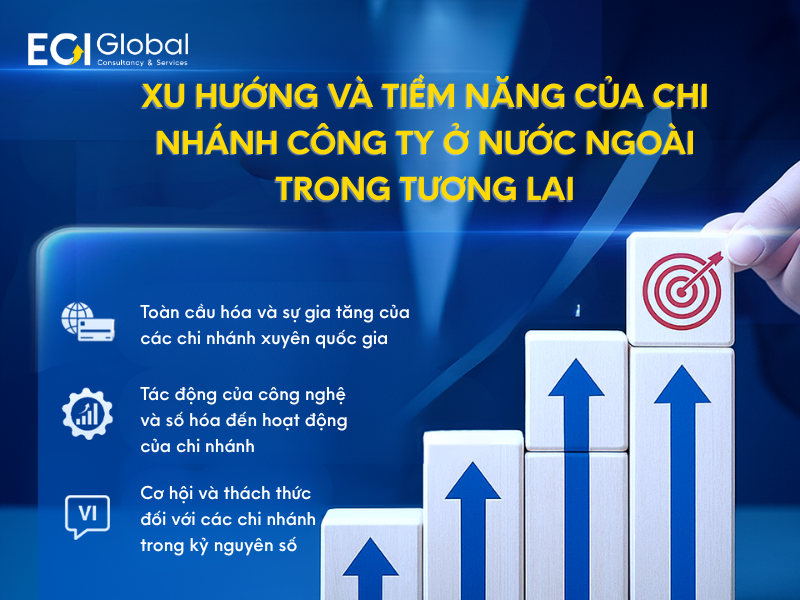 EGI Global
Consultancy & Services

XU HƯỚNG VÀ TIỀM NĂNG CỦA CHI NHÁNH CÔNG TY Ở NƯỚC NGOÀI TRONG TƯƠNG LAI

Toàn cầu hóa và sự gia tăng của các chi nhánh xuyên quốc gia

Tác động của công nghệ và số hóa đến hoạt động của chi nhánh

VI

Cơ hội và thách thức đối với các chi nhánh trong kỷ nguyên số